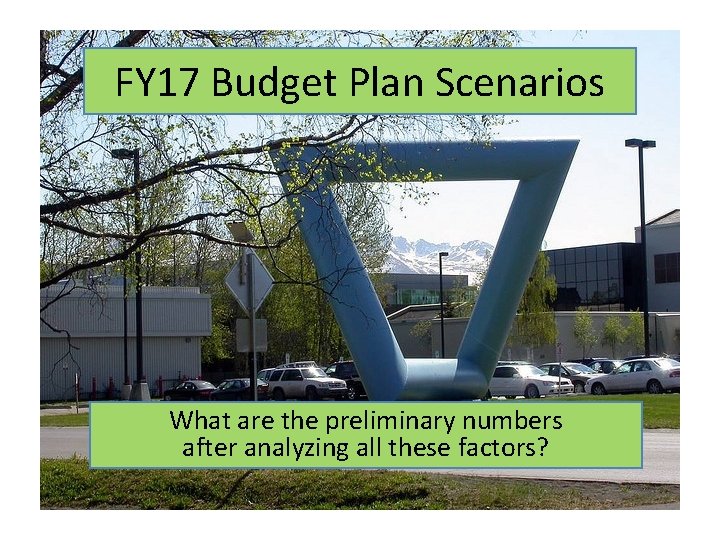 FY17 Budget Plan Scenarios

What are the preliminary numbers after analyzing all these factors?